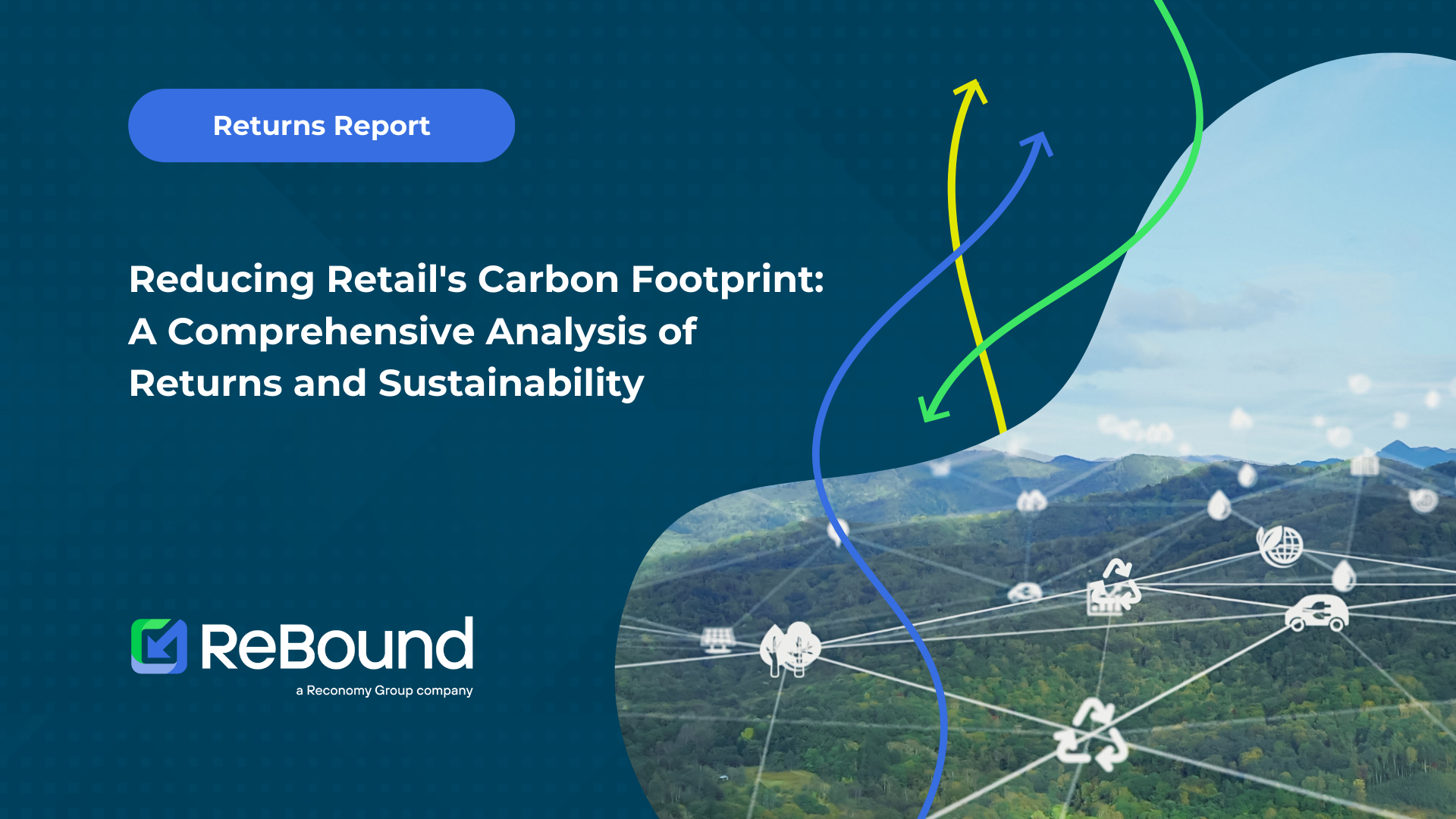 Returns Report

Reducing Retail's Carbon Footprint: A Comprehensive Analysis of Returns and Sustainability

ReBound
a Reconomy Group company